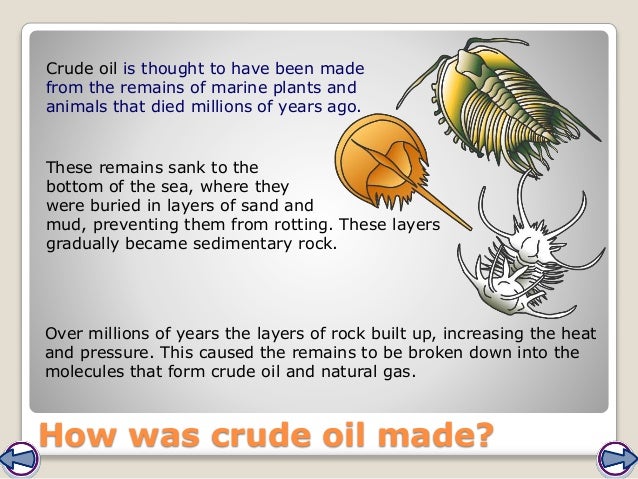 Crude oil is thought to have been made from the remains of marine plants and animals that died millions of years ago.

These remains sank to the bottom of the sea, where they were buried in layers of sand and mud, preventing them from rotting. These layers gradually became sedimentary rock.

Over millions of years the layers of rock built up, increasing the heat and pressure. This caused the remains to be broken down into the molecules that form crude oil and natural gas.

How was crude oil made?